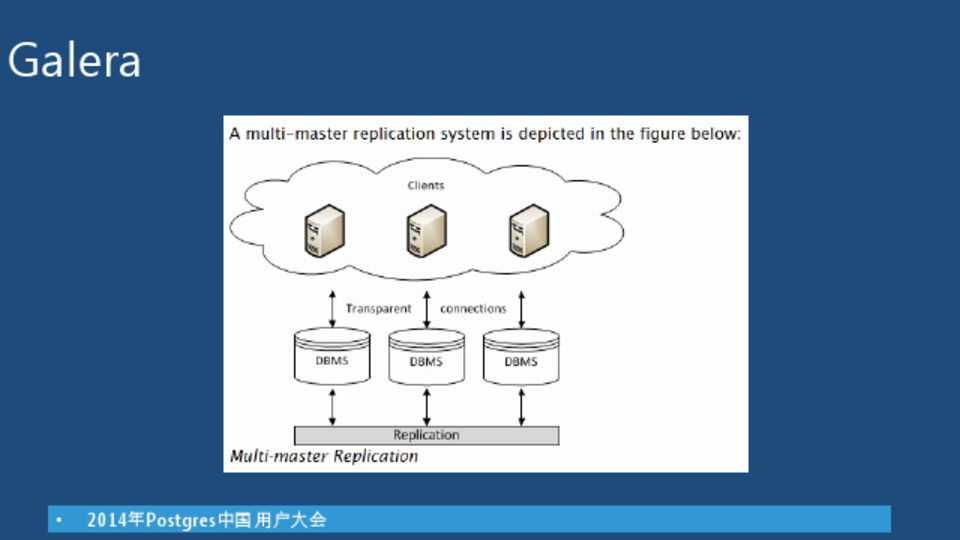 Galera

A multi-master replication system is depicted in the figure below:

Clients

Transparent connections

DBMS

DBMS

DBMS

Replication

Multi-master Replication

• 2014年Postgres中国用户大会